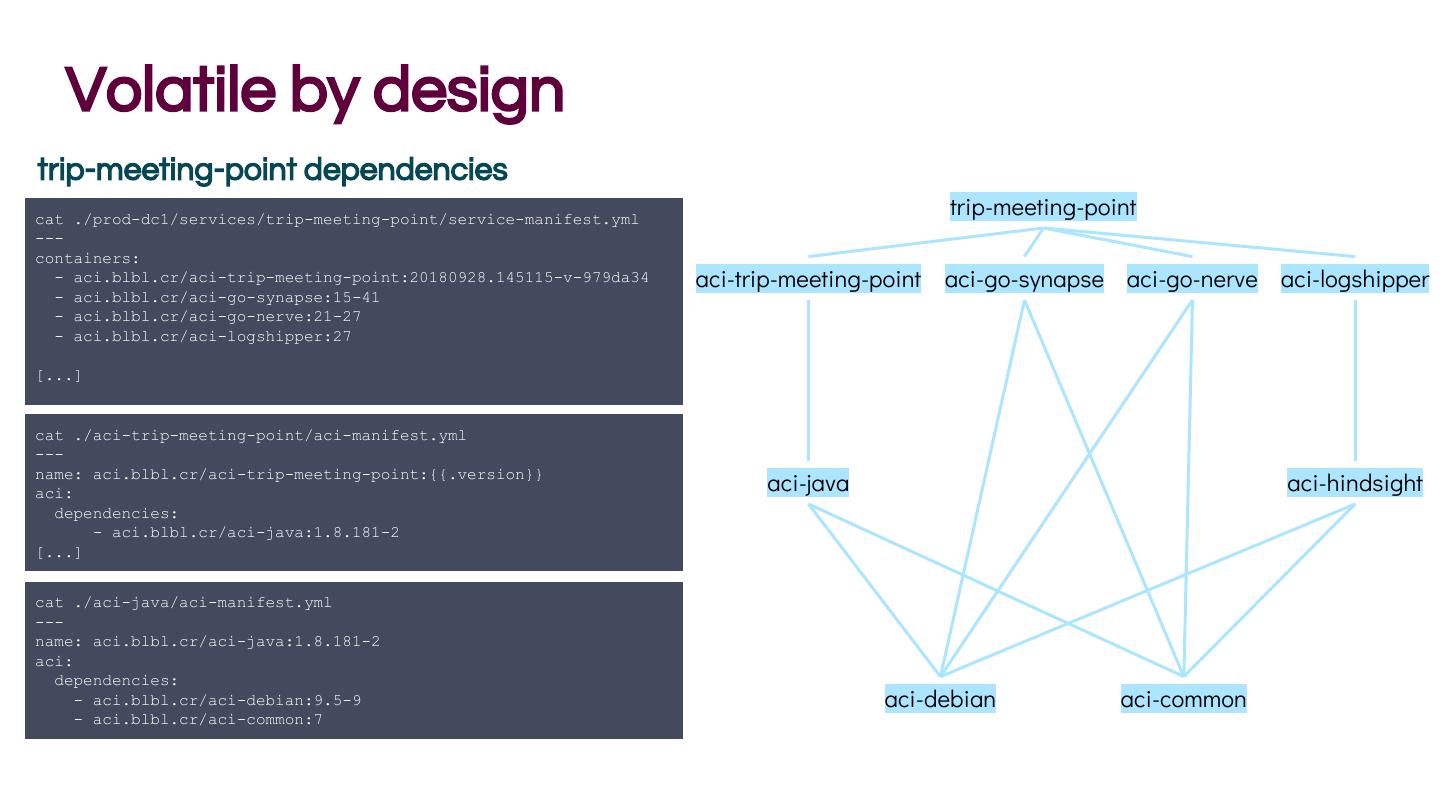 Volatile by design

trip-meeting-point dependencies

cat ./prod-dc1/services/trip-meeting-point/service-manifest.yml
---
containers:
  - aci.blbl.cr/aci-trip-meeting-point:20180928.145115-v-979da34
  - aci.blbl.cr/aci-go-synapse:15-41
  - aci.blbl.cr/aci-go-nerve:21-27
  - aci.blbl.cr/aci-logshipper:27

[...]

cat ./aci-trip-meeting-point/aci-manifest.yml
---
name: aci.blbl.cr/aci-trip-meeting-point:{{.version}}
aci:
  dependencies:
      - aci.blbl.cr/aci-java:1.8.181-2
[...]

cat ./aci-java/aci-manifest.yml
---
name: aci.blbl.cr/aci-java:1.8.181-2
aci:
  dependencies:
    - aci.blbl.cr/aci-debian:9.5-9
    - aci.blbl.cr/aci-common:7

trip-meeting-point

aci-trip-meeting-point

aci-go-synapse

aci-go-nerve

aci-logshipper

aci-java

aci-hindsight

aci-debian

aci-common